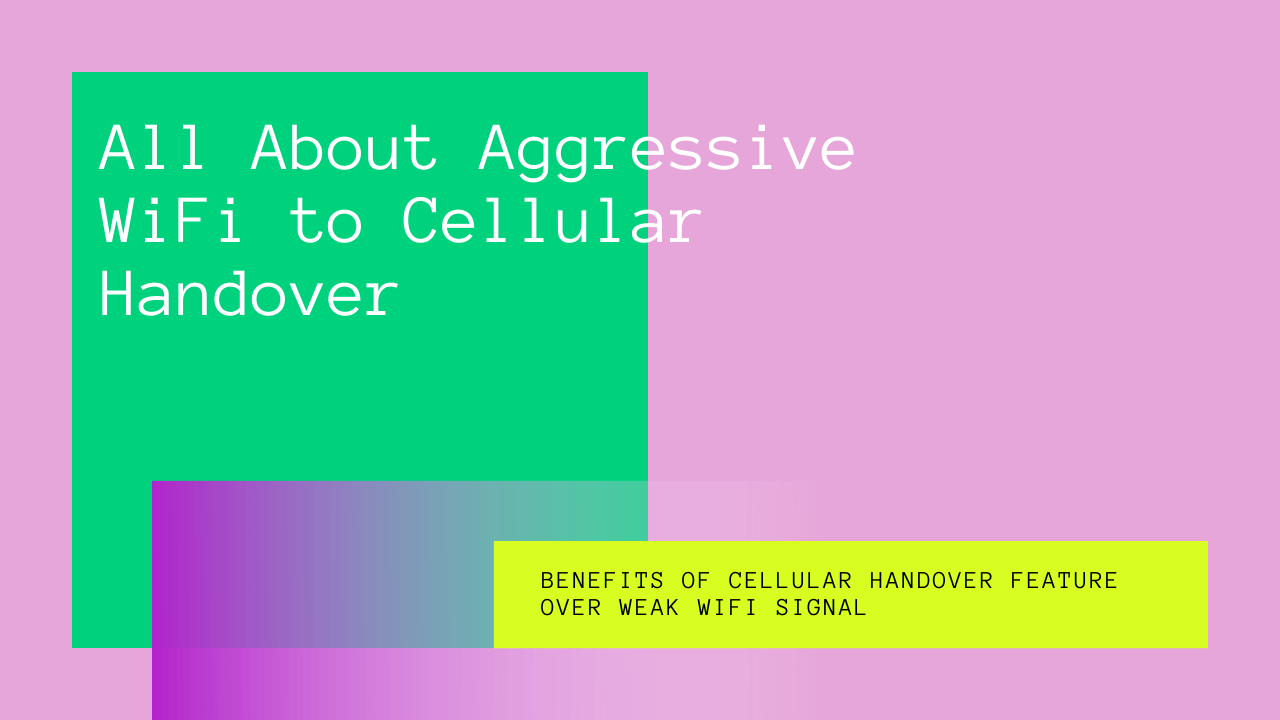 All About Aggressive WiFi to Cellular Handover

BENEFITS OF CELLULAR HANDOVER FEATURE OVER WEAK WIFI SIGNAL